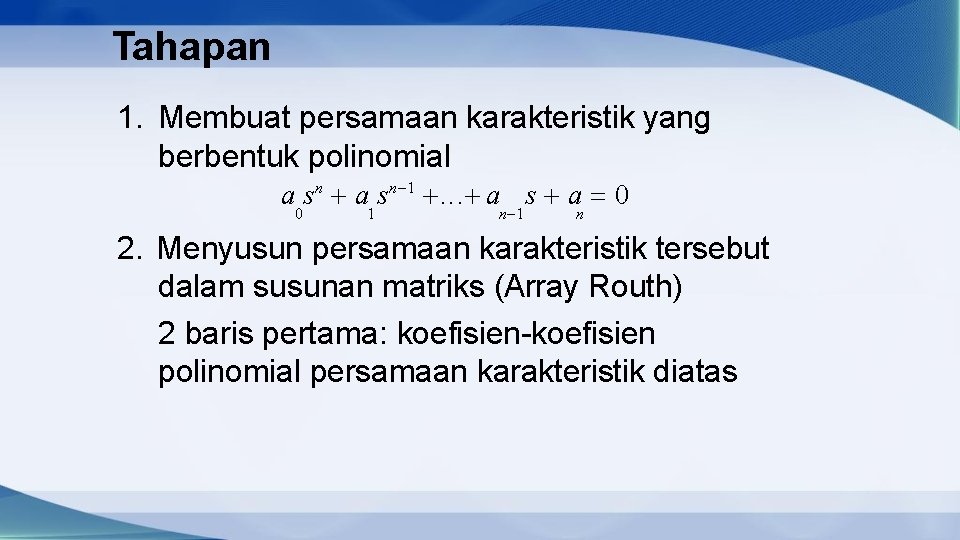 Tahapan

1. Membuat persamaan karakteristik yang berbentuk polinomial

$a_0 s^n + a_1 s^{n-1} + \ldots + a_{n-1} s + a_n = 0$

2. Menyusun persamaan karakteristik tersebut dalam susunan matriks (Array Routh)

2 baris pertama: koefisien-koefisien polinomial persamaan karakteristik diatas